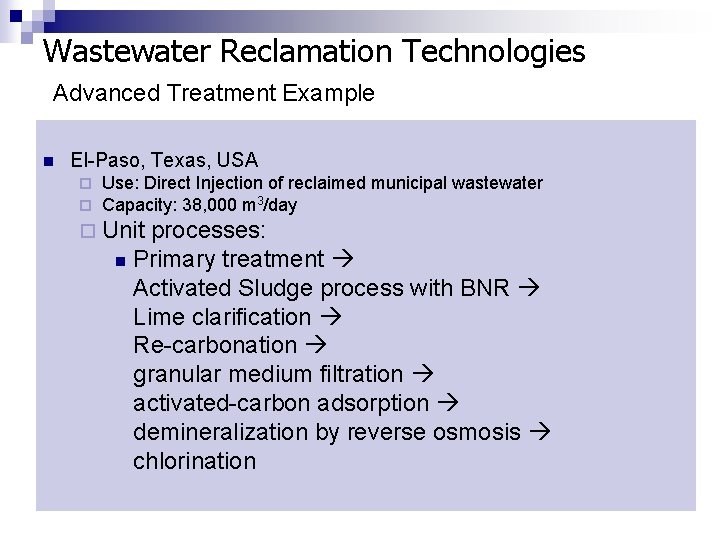 Wastewater Reclamation Technologies

Advanced Treatment Example

El-Paso, Texas, USA

Use: Direct Injection of reclaimed municipal wastewater

Capacity: 38,000 $m^3$/day

Unit processes:

Primary treatment → Activated Sludge process with BNR → Lime clarification → Re-carbonation → granular medium filtration → activated-carbon adsorption → demineralization by reverse osmosis → chlorination